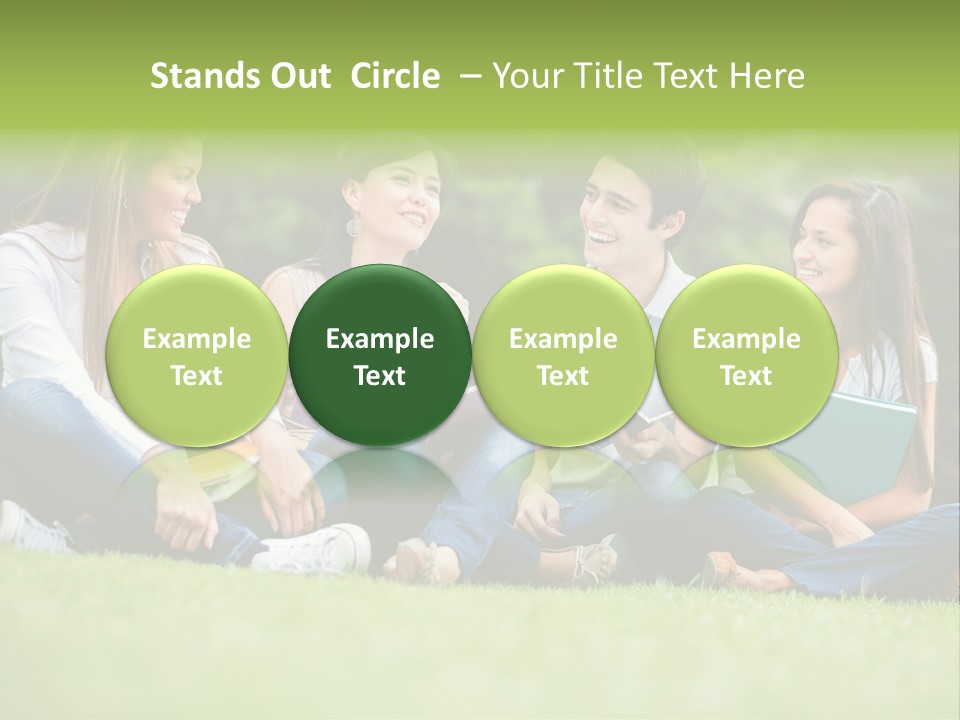 Stands Out Circle – Your Title Text Here

Example Text

Example Text

Example Text

Example Text